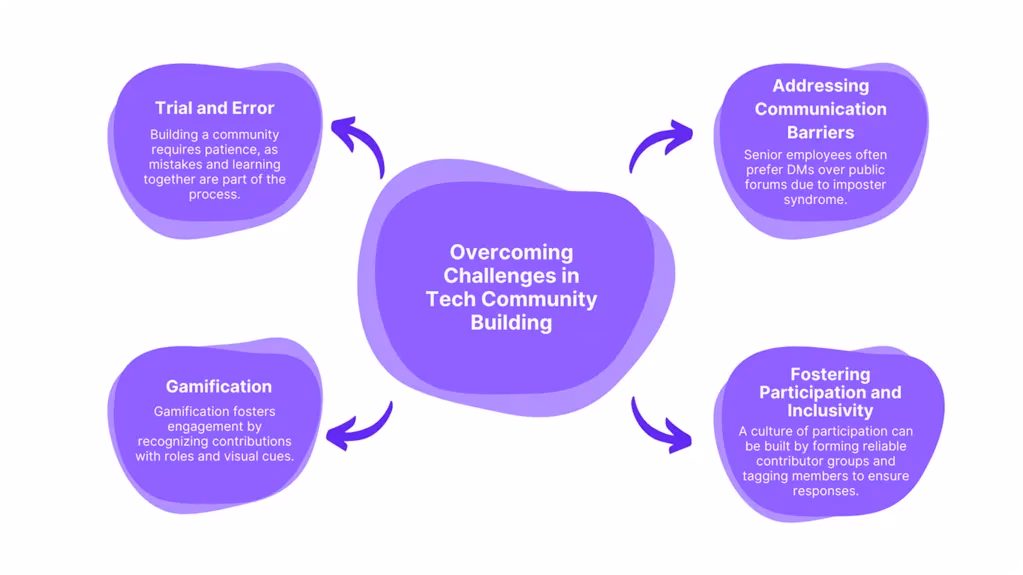 Trial and Error

Building a community requires patience, as mistakes and learning together are part of the process.

Addressing Communication Barriers

Senior employees often prefer DMs over public forums due to imposter syndrome.

Overcoming Challenges in Tech Community Building

Gamification

Gamification fosters engagement by recognizing contributions with roles and visual cues.

Fostering Participation and Inclusivity

A culture of participation can be built by forming reliable contributor groups and tagging members to ensure responses.